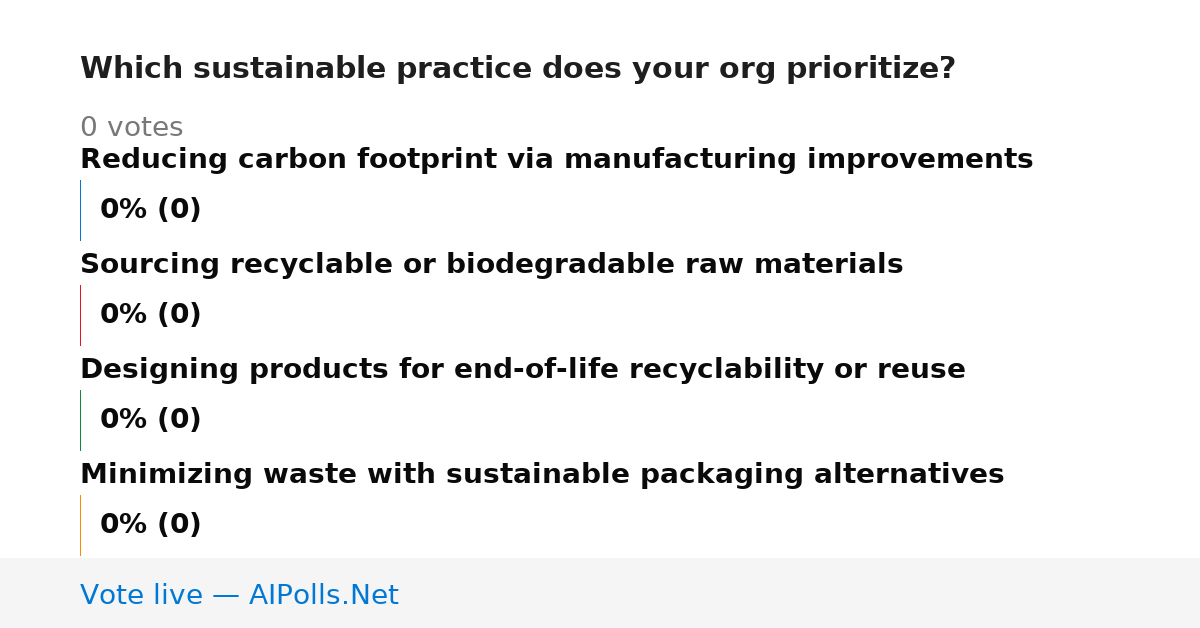 Which sustainable practice does your org prioritize?

0 votes

Reducing carbon footprint via manufacturing improvements

0% (0)

Sourcing recyclable or biodegradable raw materials

0% (0)

Designing products for end-of-life recyclability or reuse

0% (0)

Minimizing waste with sustainable packaging alternatives

0% (0)

Vote live — AIPolls.Net